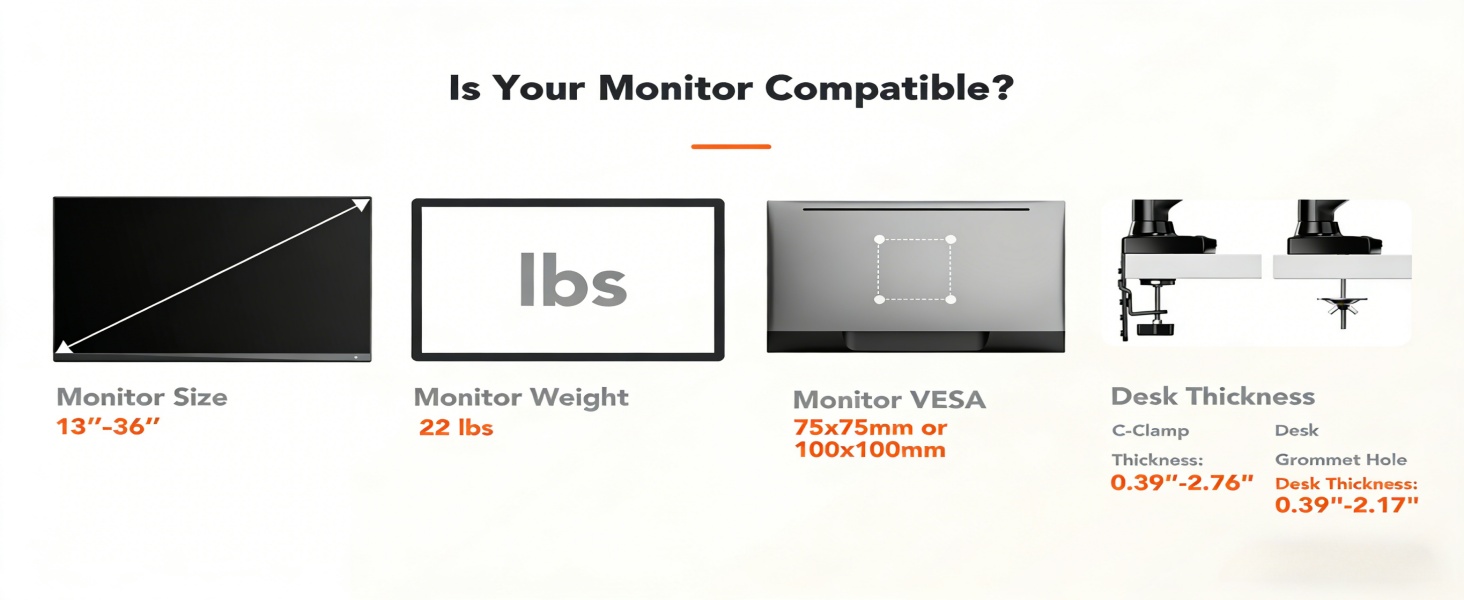 Is Your Monitor Compatible?

lbs

Monitor Size
13"-36"

Monitor Weight
22 lbs

Monitor VESA
75x75mm or 100x100mm

Desk Thickness

C-Clamp
Thickness:
0.39"-2.76"

Desk
Grommet Hole
Desk Thickness:
0.39"-2.17"